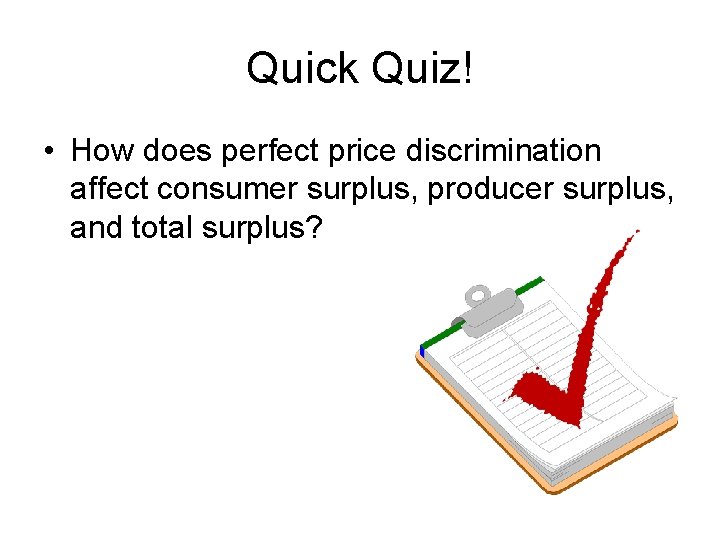 Quick Quiz!

• How does perfect price discrimination affect consumer surplus, producer surplus, and total surplus?